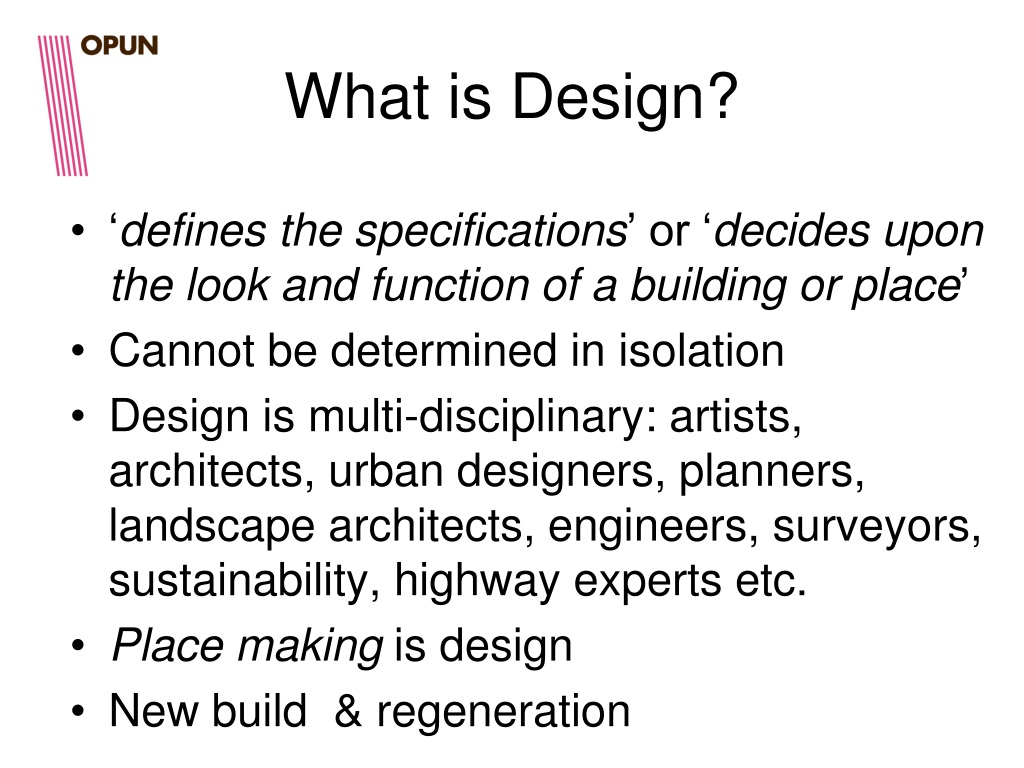 OPUN

What is Design?

• ‘defines the specifications’ or ‘decides upon the look and function of a building or place’
• Cannot be determined in isolation
• Design is multi-disciplinary: artists, architects, urban designers, planners, landscape architects, engineers, surveyors, sustainability, highway experts etc.
• Place making is design
• New build & regeneration